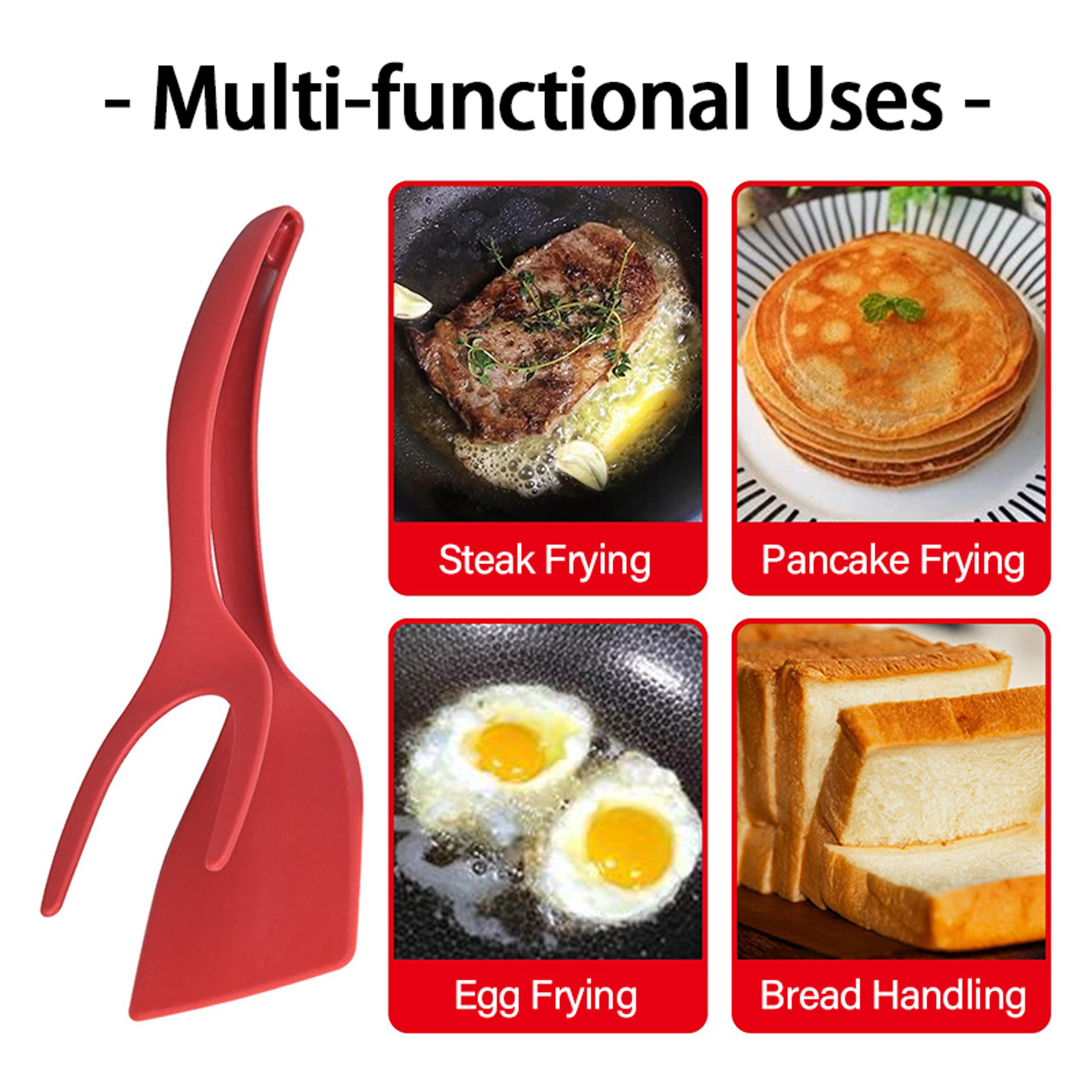 - Multi-functional Uses -

Steak Frying

Pancake Frying

Egg Frying

Bread Handling